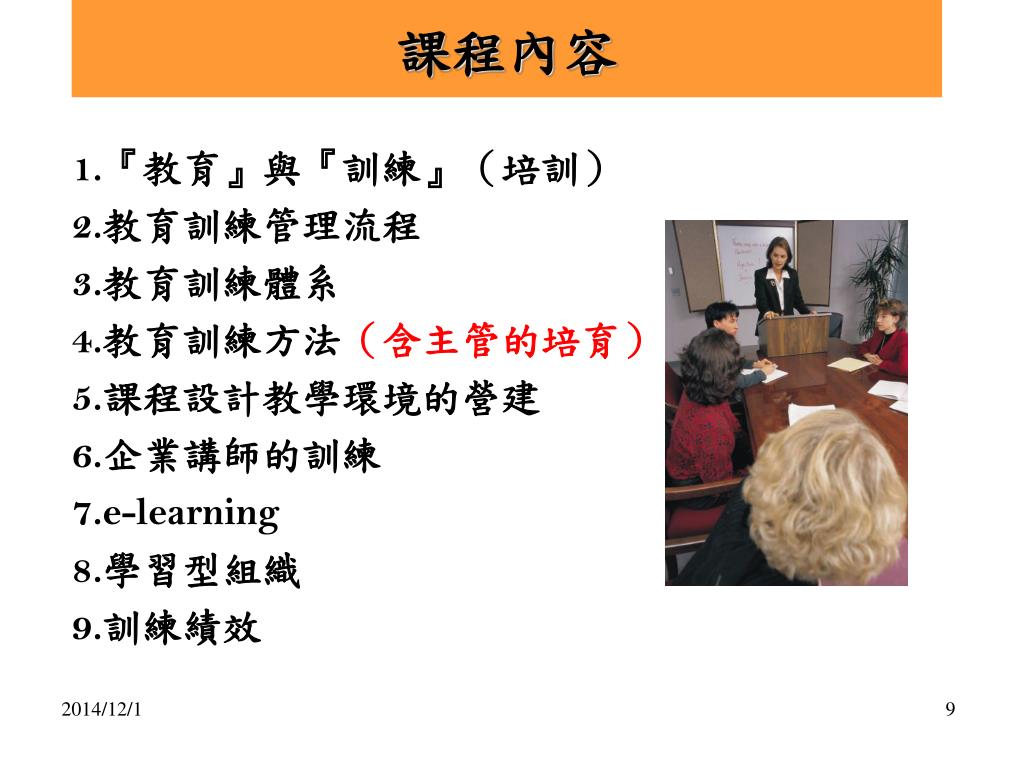 課程內容

1.『教育』與『訓練』（培訓）
2.教育訓練管理流程
3.教育訓練體系
4.教育訓練方法（含主管的培育）
5.課程設計教學環境的營建
6.企業講師的訓練
7.e-learning
8.學習型組織
9.訓練績效

2014/12/1

9